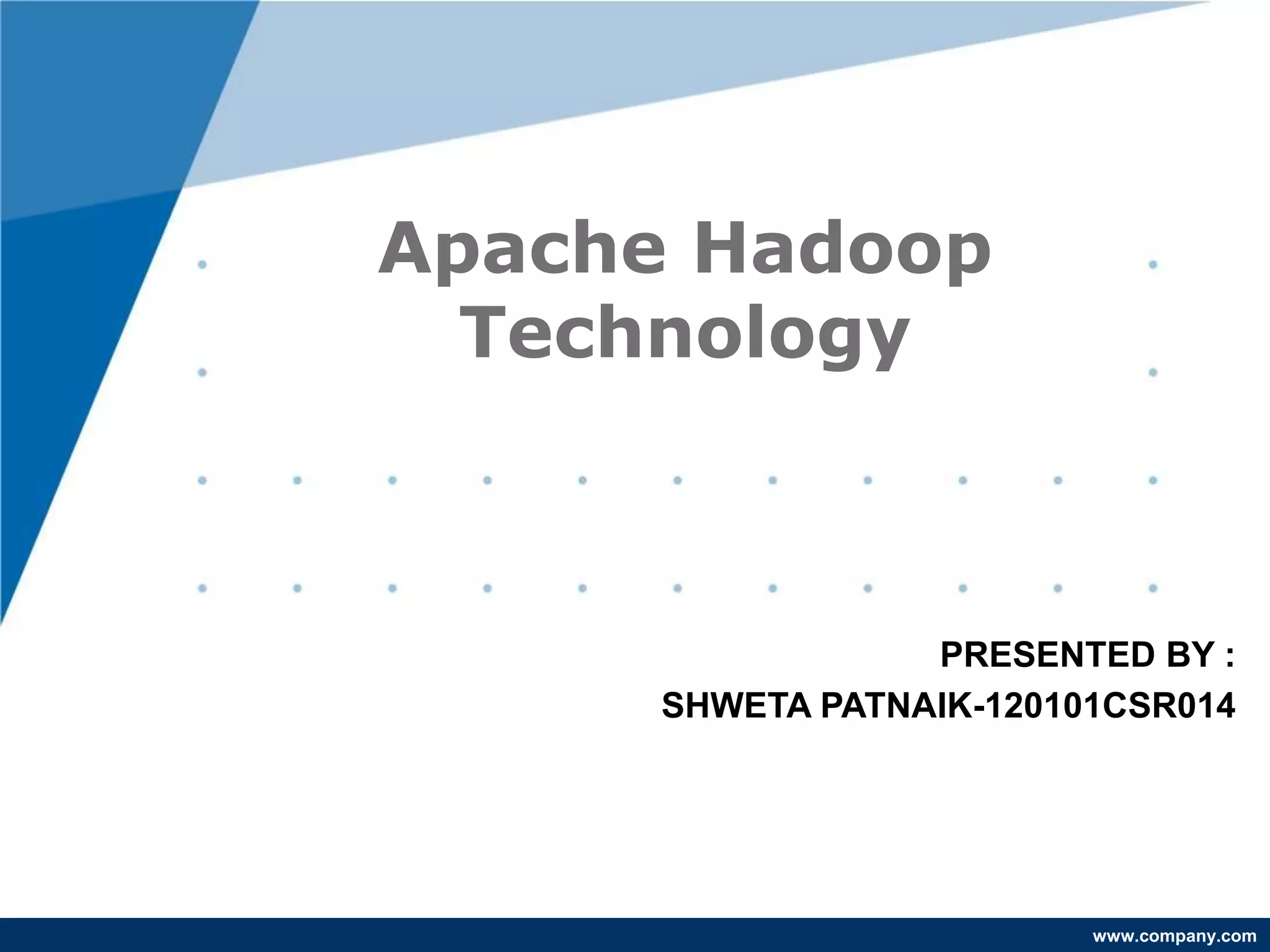 Apache Hadoop Technology

PRESENTED BY :
SHWETA PATNAIK-120101CSR014

www.company.com